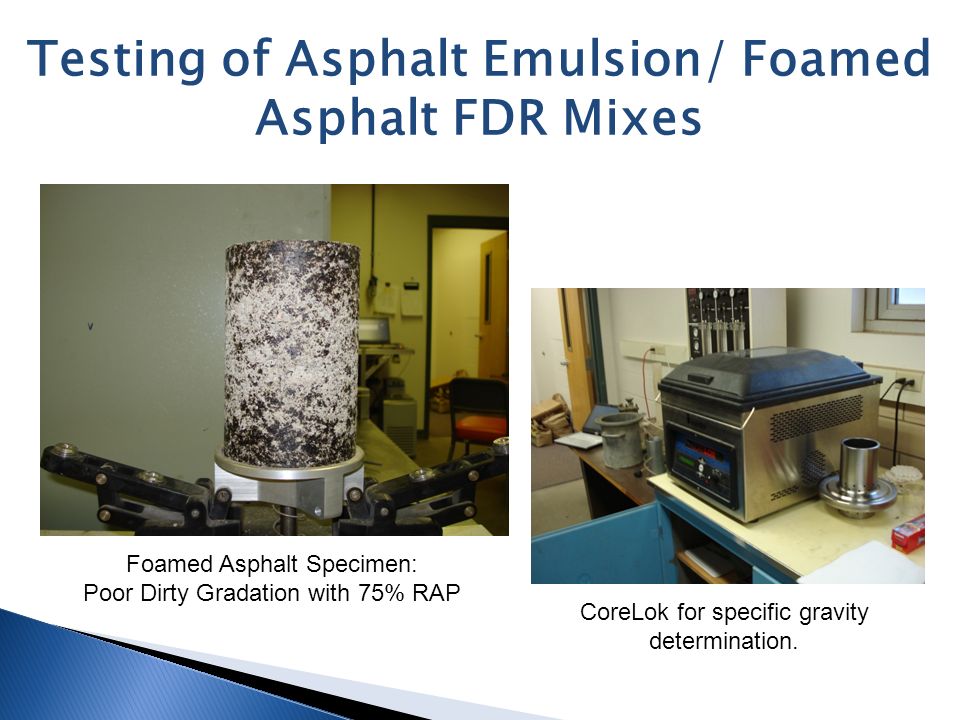 Testing of Asphalt Emulsion/ Foamed Asphalt FDR Mixes

Foamed Asphalt Specimen:
Poor Dirty Gradation with 75% RAP

CoreLok for specific gravity determination.